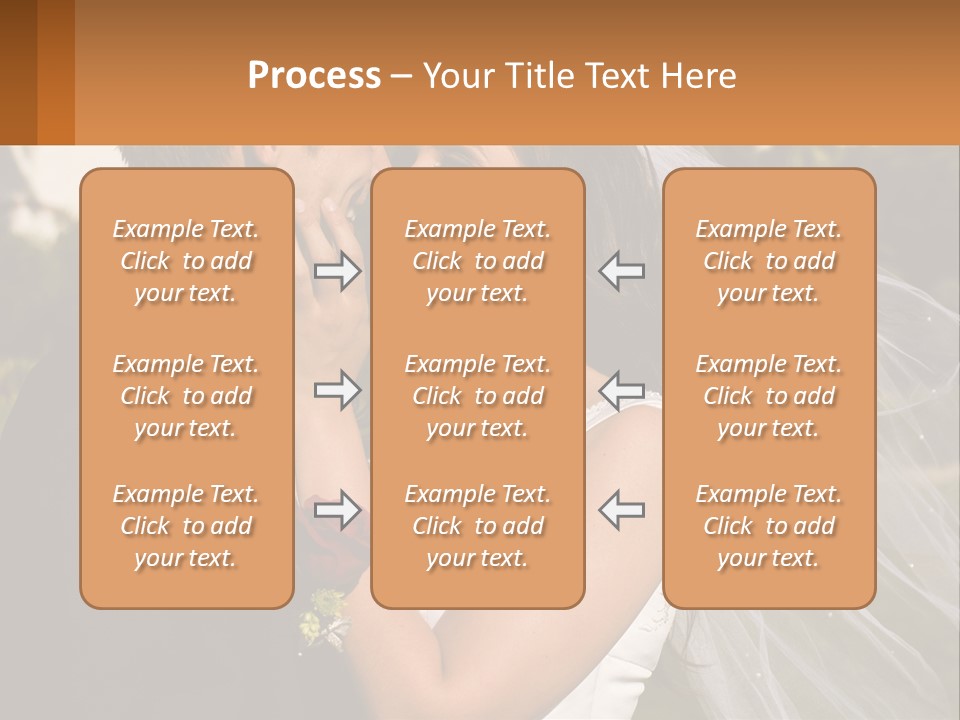 Process – Your Title Text Here

Example Text. Click to add your text.

Example Text. Click to add your text.

Example Text. Click to add your text.

Example Text. Click to add your text.

Example Text. Click to add your text.

Example Text. Click to add your text.

Example Text. Click to add your text.

Example Text. Click to add your text.

Example Text. Click to add your text.